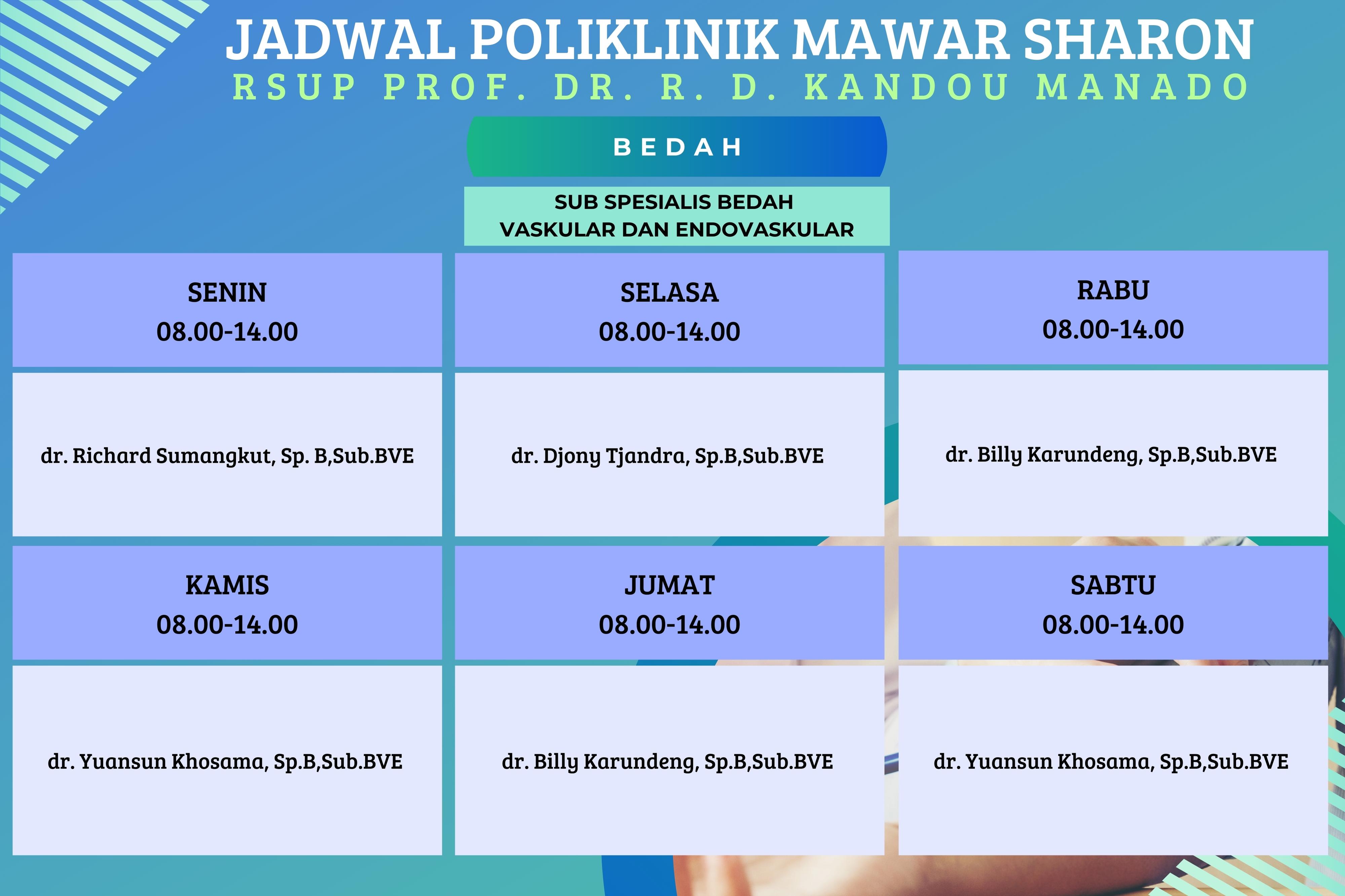 JADWAL POLIKLINIK MAWAR SHARON
RSUP PROF. DR. R. D. KANDOU MANADO

BEDAH

SUB SPESIALIS BEDAH
VASKULAR DAN ENDOVASKULAR

| SENIN 08.00-14.00 | SELASA 08.00-14.00 | RABU 08.00-14.00 |
|---|---|---|
| dr. Richard Sumangkut, Sp. B,Sub.BVE | dr. Djony Tjandra, Sp.B,Sub.BVE | dr. Billy Karundeng, Sp.B,Sub.BVE |
| KAMIS 08.00-14.00 | JUMAT 08.00-14.00 | SABTU 08.00-14.00 |
| dr. Yuansun Khosama, Sp.B,Sub.BVE | dr. Billy Karundeng, Sp.B,Sub.BVE | dr. Yuansun Khosama, Sp.B,Sub.BVE |